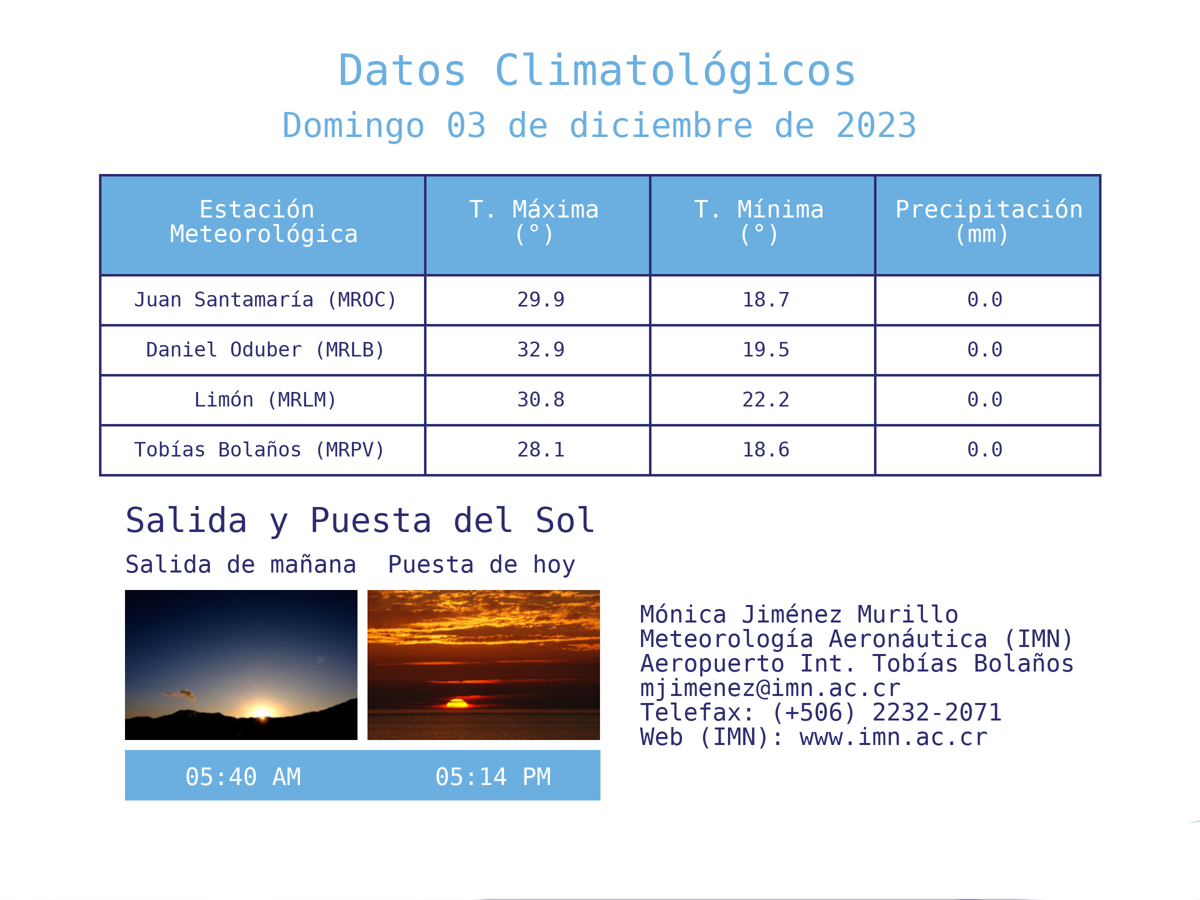 Datos Climatológicos
Domingo 03 de diciembre de 2023

| Estación Meteorológica | T. Máxima (°) | T. Mínima (°) | Precipitación (mm) |
|---|---|---|---|
| Juan Santamaría (MROC) | 29.9 | 18.7 | 0.0 |
| Daniel Oduber (MRLB) | 32.9 | 19.5 | 0.0 |
| Limón (MRLM) | 30.8 | 22.2 | 0.0 |
| Tobías Bolaños (MRPV) | 28.1 | 18.6 | 0.0 |

Salida y Puesta del Sol

Salida de mañana   Puesta de hoy

05:40 AM   05:14 PM

Mónica Jiménez Murillo
Meteorología Aeronáutica (IMN)
Aeropuerto Int. Tobías Bolaños
mjimenez@imn.ac.cr
Telefax: (+506) 2232-2071
Web (IMN): www.imn.ac.cr